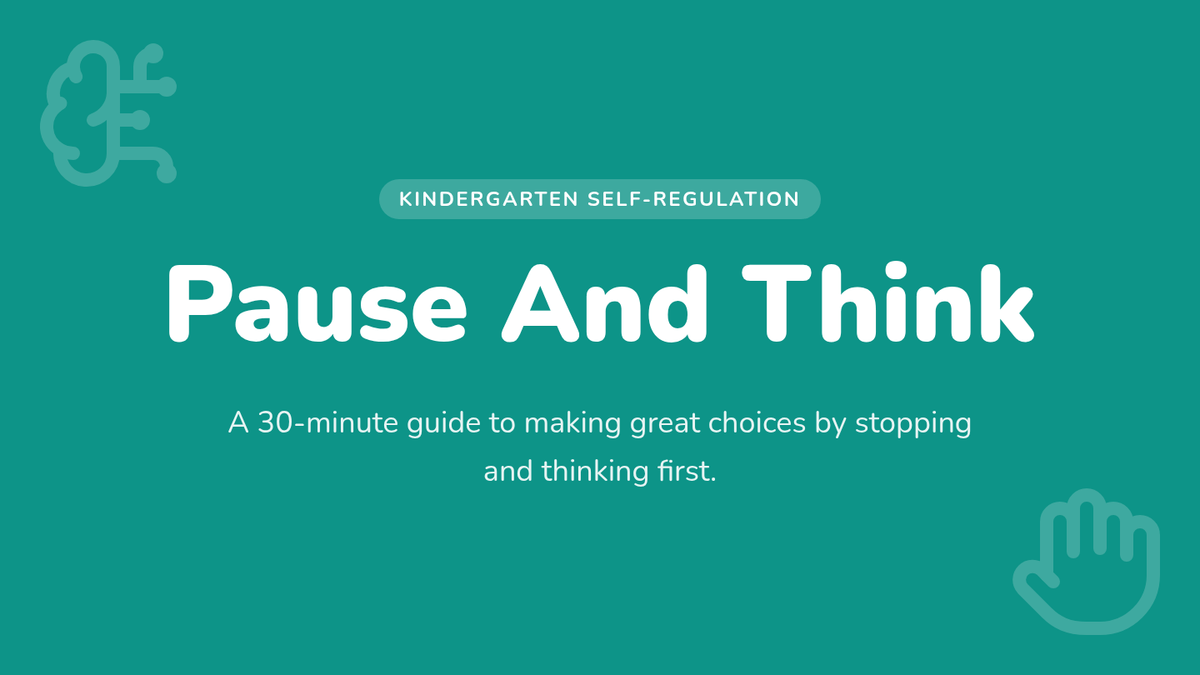 KINDERGARTEN SELF-REGULATION

Pause And Think

A 30-minute guide to making great choices by stopping and thinking first.